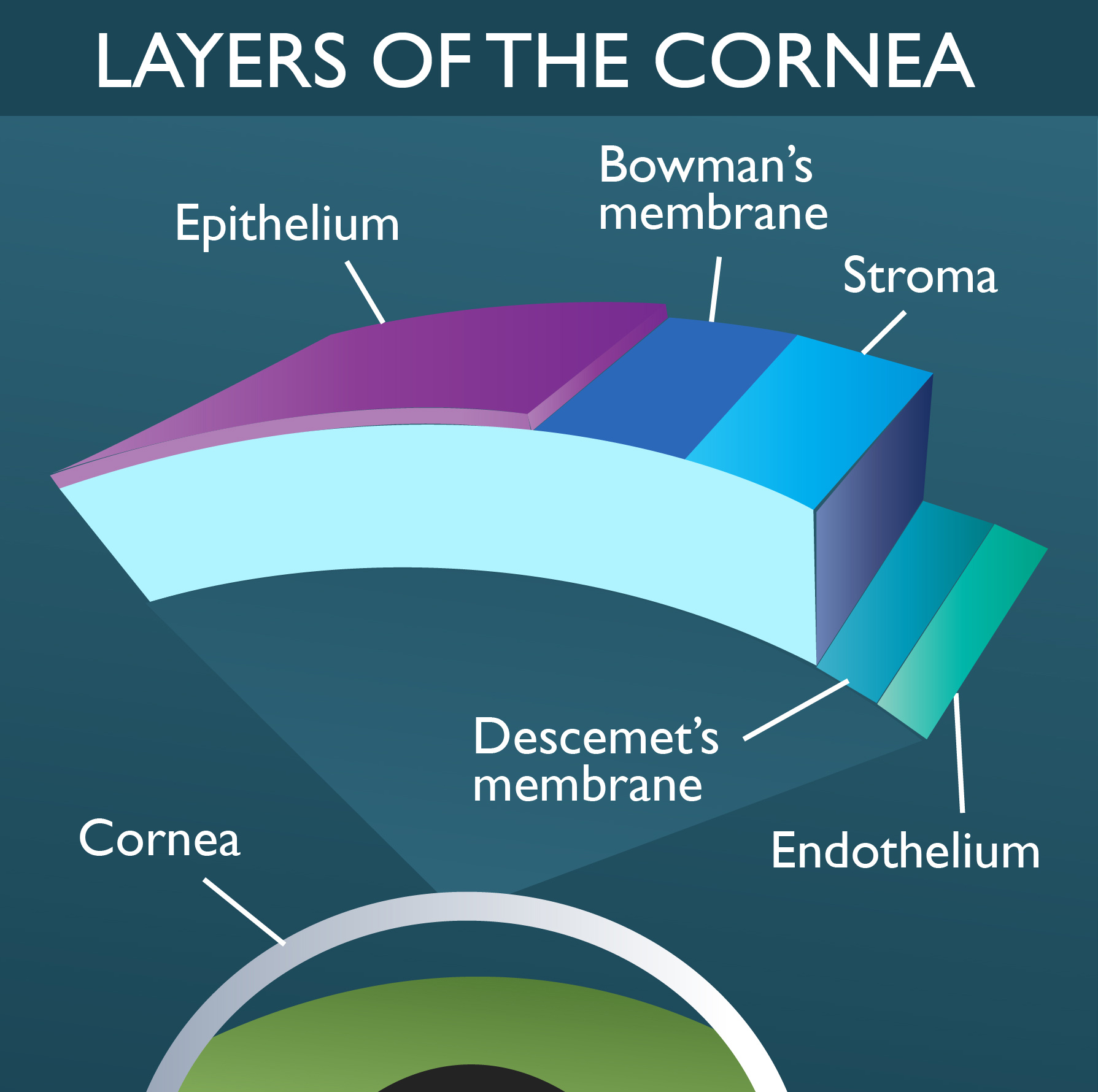 LAYERS OF THE CORNEA

Epithelium

Bowman's membrane

Stroma

Descemet's membrane

Endothelium

Cornea